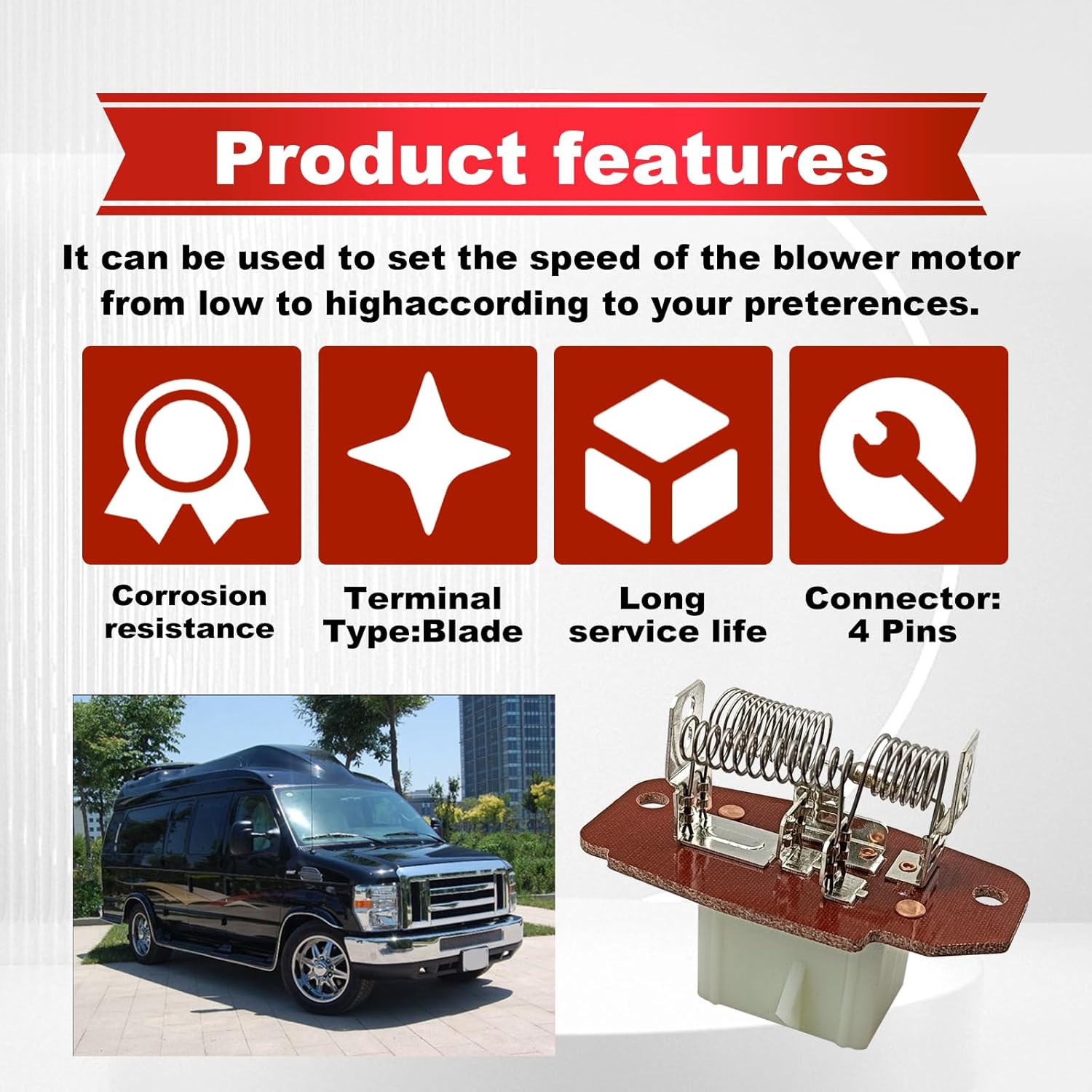 Product features

It can be used to set the speed of the blower motor from low to highaccording to your preterences.

Corrosion resistance

Terminal Type:Blade

Long service life

Connector: 4 Pins